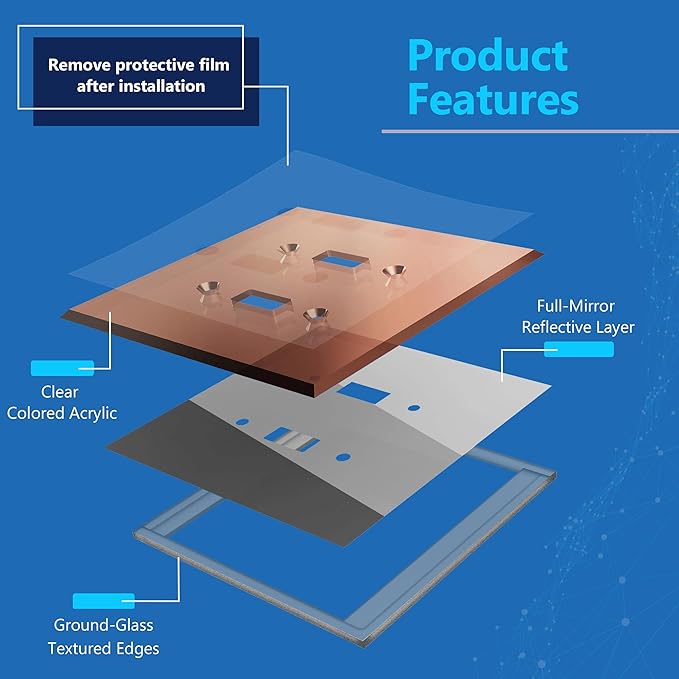 Remove protective film after installation

Product Features

Full-Mirror Reflective Layer

Clear Colored Acrylic

Ground-Glass Textured Edges